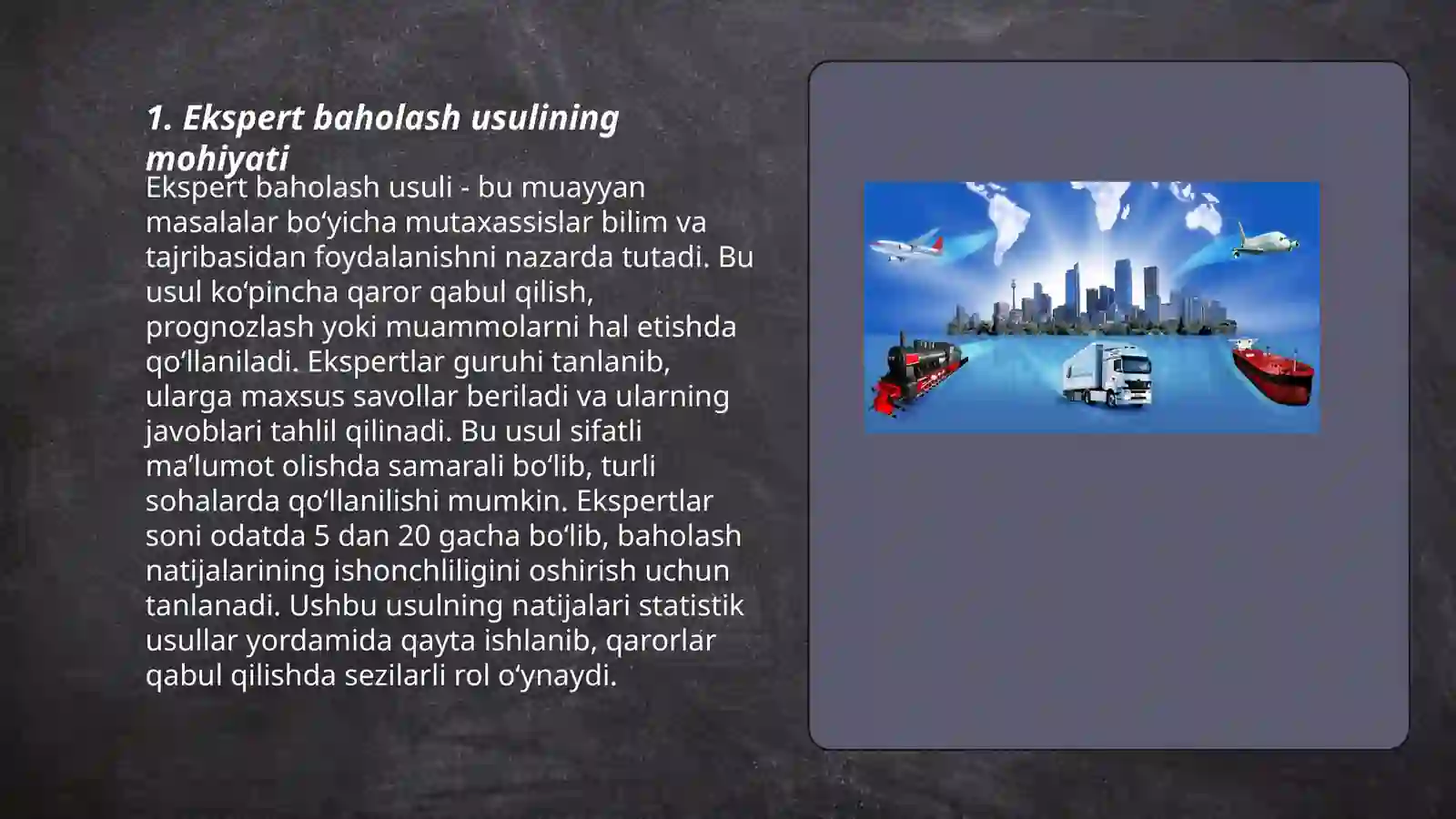 1. Ekspert baholash usulining mohiyati

Ekspert baholash usuli - bu muayyan masalalar bo‘yicha mutaxassislar bilim va tajribasidan foydalanishni nazarda tutadi. Bu usul ko‘pincha qaror qabul qilish, prognozlash yoki muammolarni hal etishda qo‘llaniladi. Ekspertlar guruhi tanlanib, ularga maxsus savollar beriladi va ularning javoblari tahlil qilinadi. Bu usul sifatli ma’lumot olishda samarali bo‘lib, turli sohalarda qo‘llanilishi mumkin. Ekspertlar soni odatda 5 dan 20 gacha bo‘lib, baholash natijalarining ishonchliligini oshirish uchun tanlanadi. Ushbu usulning natijalari statistik usullar yordamida qayta ishlanib, qarorlar qabul qilishda sezilarli rol o‘ynaydi.